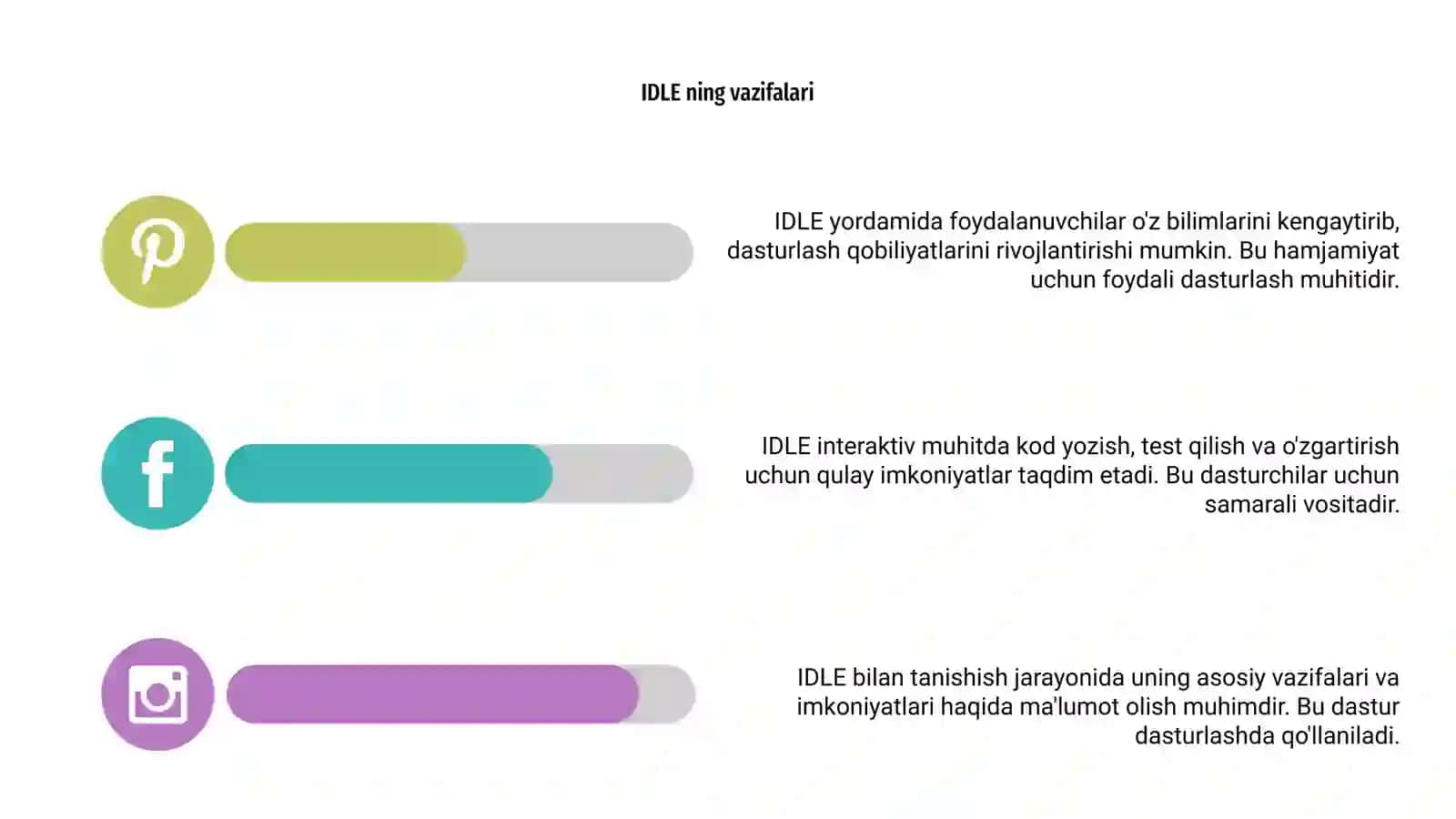 IDLE ning vazifalari

IDLE yordamida foydalanuvchilar o'z bilimlarini kengaytirib, dasturlash qobiliyatlarini rivojlantirishi mumkin. Bu hamjamiyat uchun foydali dasturlash muhitidir.

IDLE interaktiv muhitda kod yozish, test qilish va o'zgartirish uchun qulay imkoniyatlar taqdim etadi. Bu dasturchilar uchun samarali vositadir.

IDLE bilan tanishish jarayonida uning asosiy vazifalari va imkoniyatlari haqida ma'lumot olish muhimdir. Bu dastur dasturlashda qo'llaniladi.